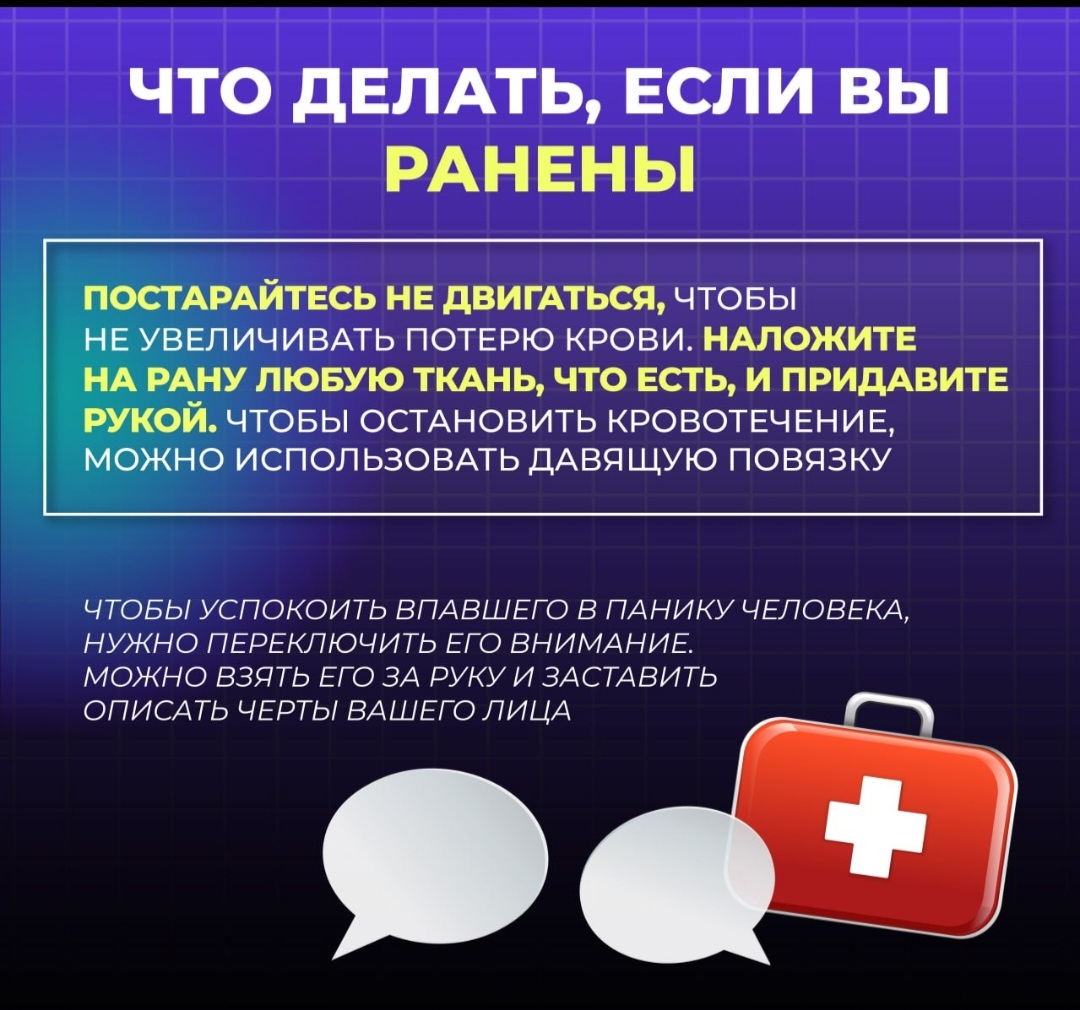 ЧТО ДЕЛАТЬ, ЕСЛИ ВЫ РАНЕНЫ

ПОСТАРАЙТЕСЬ НЕ ДВИГАТЬСЯ, ЧТОБЫ НЕ УВЕЛИЧИВАТЬ ПОТЕРЮ КРОВИ. НАЛОЖИТЕ НА РАНУ ЛЮБУЮ ТКАНЬ, ЧТО ЕСТЬ, И ПРИДАВИТЕ РУКОЙ. ЧТОБЫ ОСТАНОВИТЬ КРОВОТЕЧЕНИЕ, МОЖНО ИСПОЛЬЗОВАТЬ ДАВЯЩУЮ ПОВЯЗКУ

ЧТОБЫ УСПОКОИТЬ ВПАВШЕГО В ПАНИКУ ЧЕЛОВЕКА, НУЖНО ПЕРЕКЛЮЧИТЬ ЕГО ВНИМАНИЕ. МОЖНО ВЗЯТЬ ЕГО ЗА РУКУ И ЗАСТАВИТЬ ОПИСАТЬ ЧЕРТЫ ВАШЕГО ЛИЦА